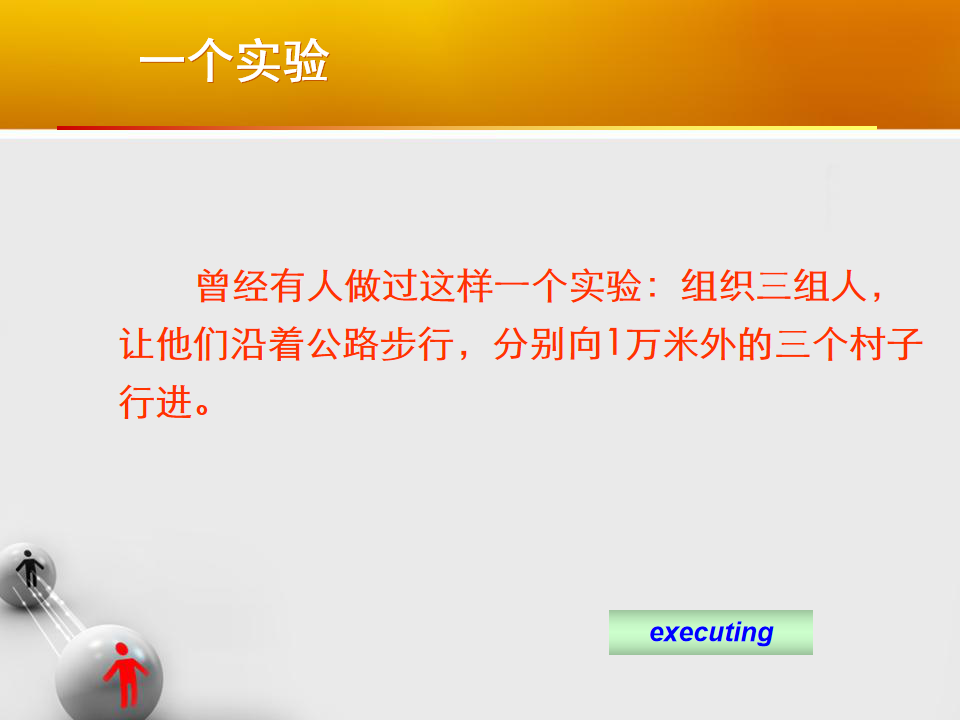 一个实验

曾经有人做过这样一个实验：组织三组人，让他们沿着公路步行，分别向1万米外的三个村子行进。

executing